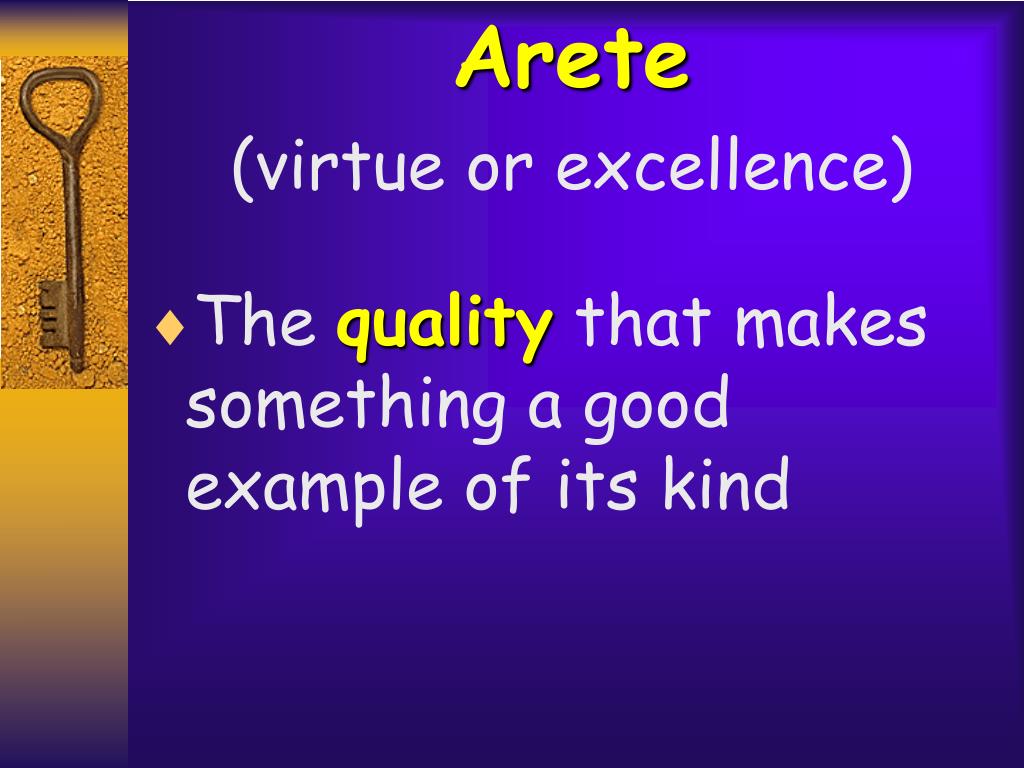 Arete

(virtue or excellence)

♦ The quality that makes something a good example of its kind